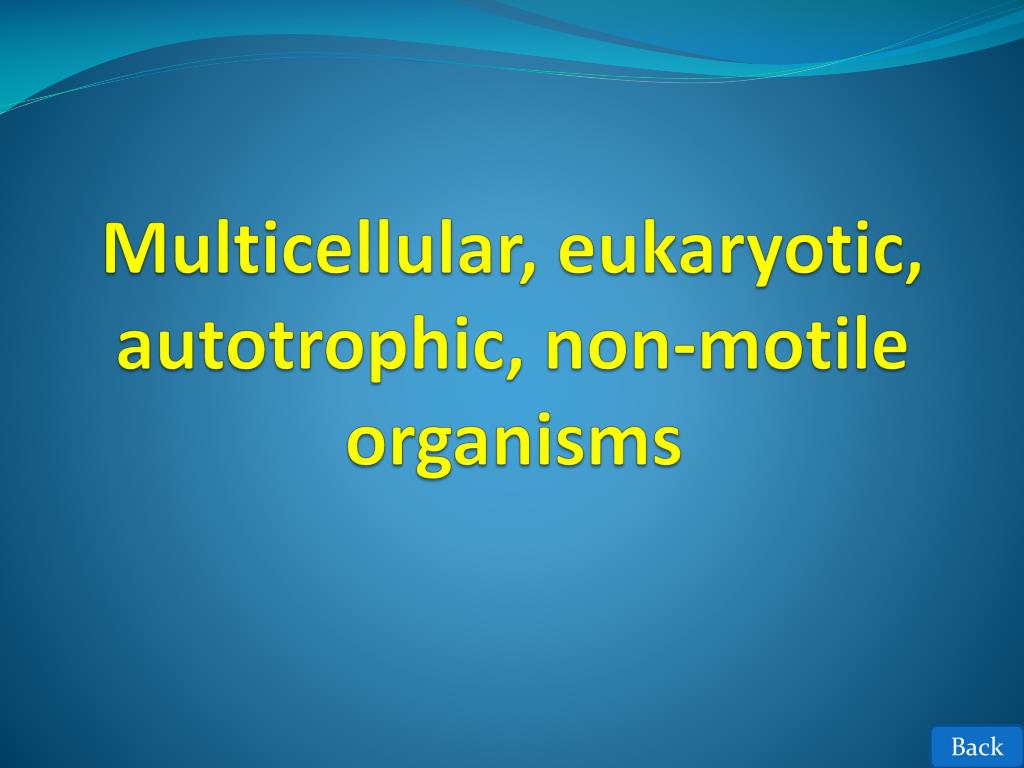 Multicellular, eukaryotic, autotrophic, non-motile organisms

Back